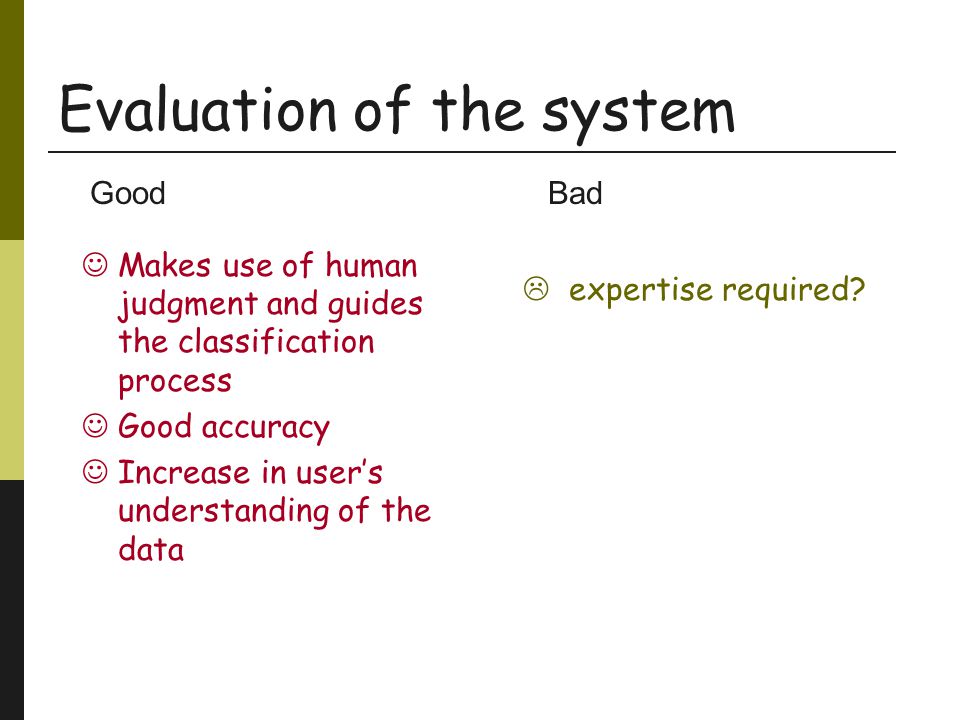 Evaluation of the system

Good

☺ Makes use of human judgment and guides the classification process

☺ Good accuracy

☺ Increase in user's understanding of the data

Bad

☹ expertise required?